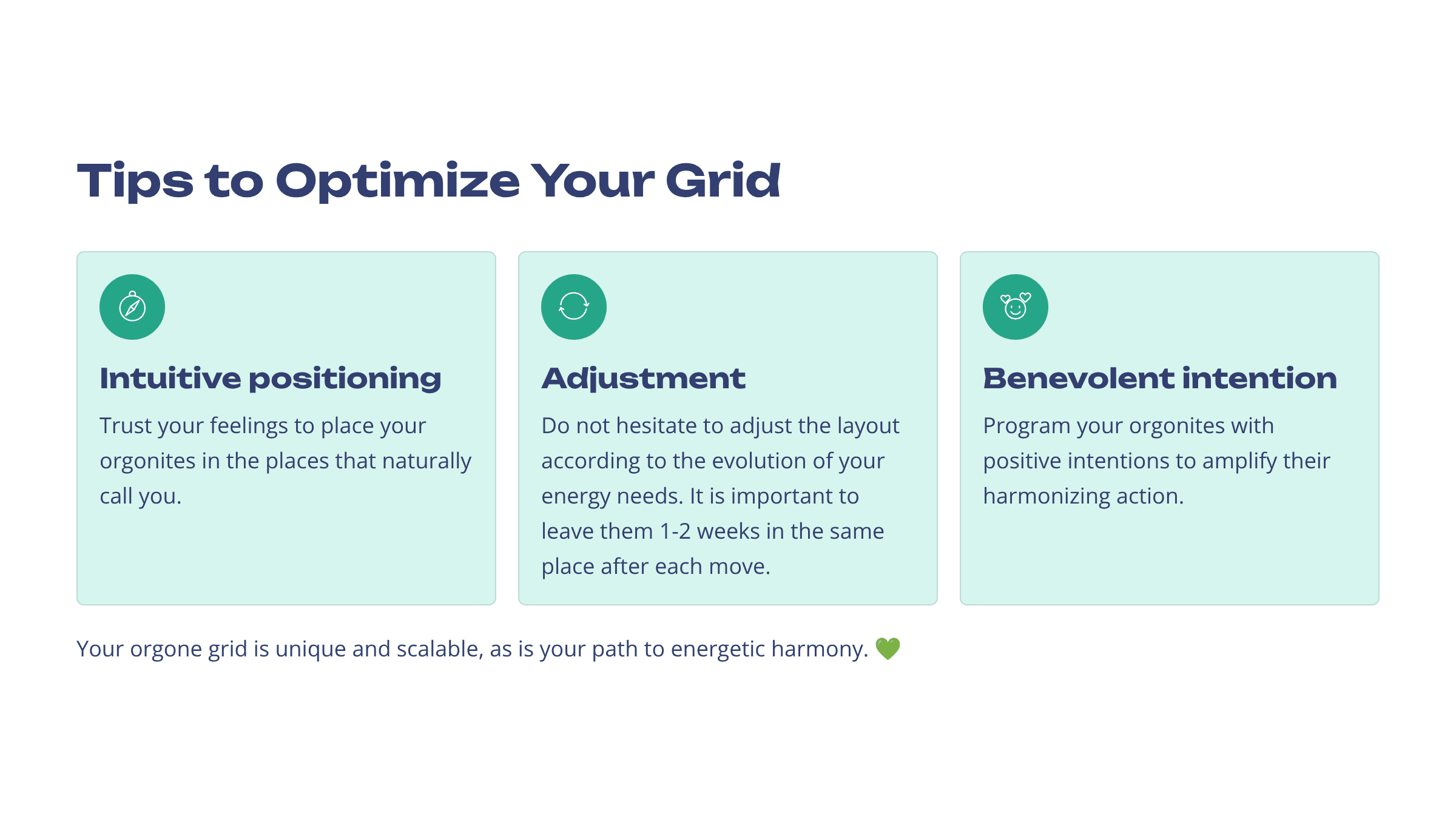 Tips to Optimize Your Grid

Intuitive positioning

Trust your feelings to place your orgonites in the places that naturally call you.

Adjustment

Do not hesitate to adjust the layout according to the evolution of your energy needs. It is important to leave them 1-2 weeks in the same place after each move.

Benevolent intention

Program your orgonites with positive intentions to amplify their harmonizing action.

Your orgone grid is unique and scalable, as is your path to energetic harmony. 💚